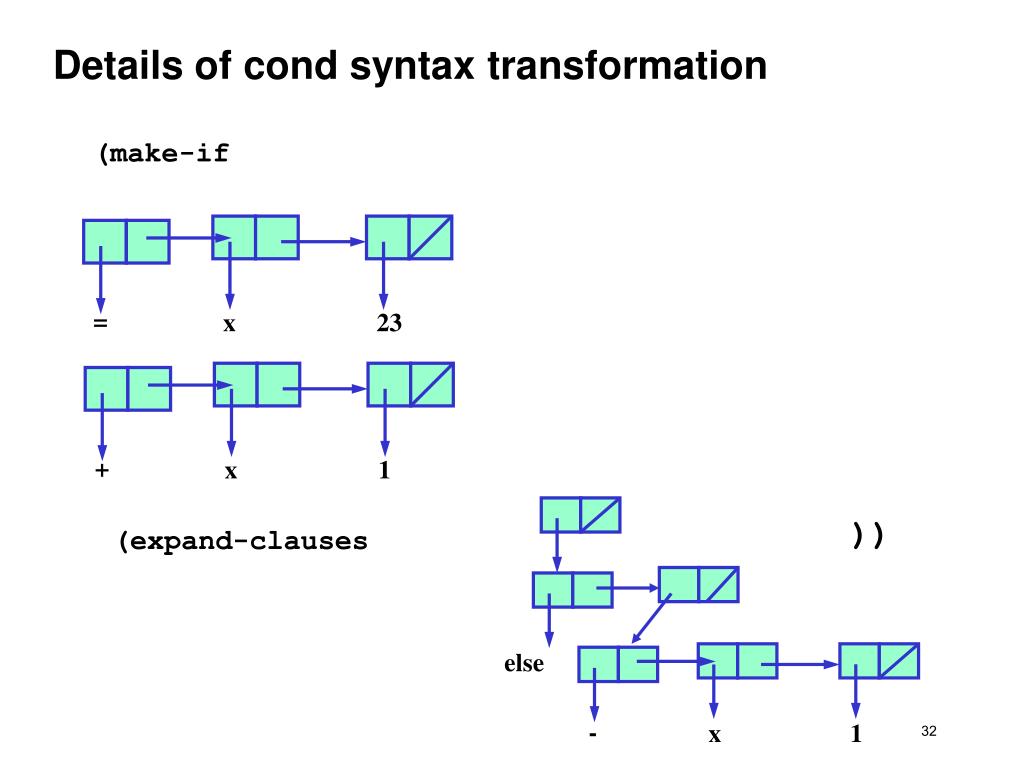 Details of cond syntax transformation

(make-if

= x 23

+ x 1

(expand-clauses

))

else

- x 1

32